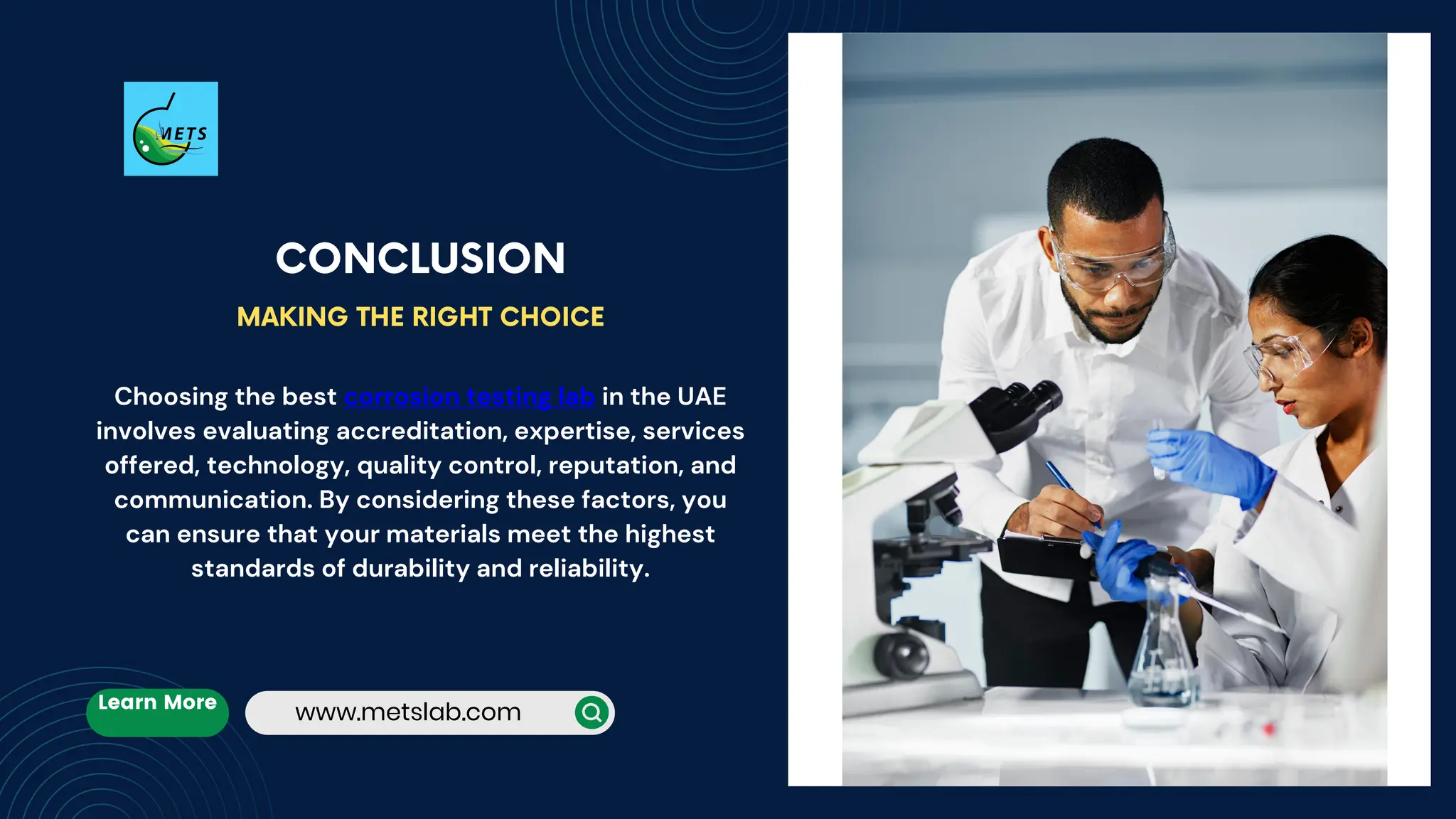 METS

CONCLUSION

MAKING THE RIGHT CHOICE

Choosing the best corrosion testing lab in the UAE involves evaluating accreditation, expertise, services offered, technology, quality control, reputation, and communication. By considering these factors, you can ensure that your materials meet the highest standards of durability and reliability.

Learn More

www.metslab.com